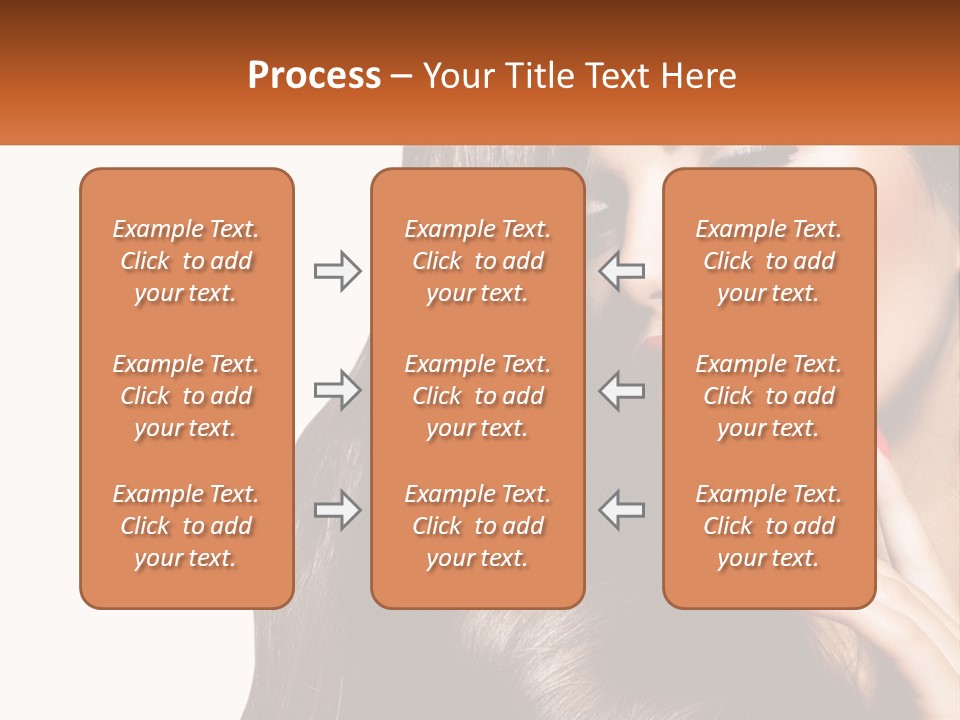 Process – Your Title Text Here

Example Text. Click to add your text.

Example Text. Click to add your text.

Example Text. Click to add your text.

Example Text. Click to add your text.

Example Text. Click to add your text.

Example Text. Click to add your text.

Example Text. Click to add your text.

Example Text. Click to add your text.

Example Text. Click to add your text.